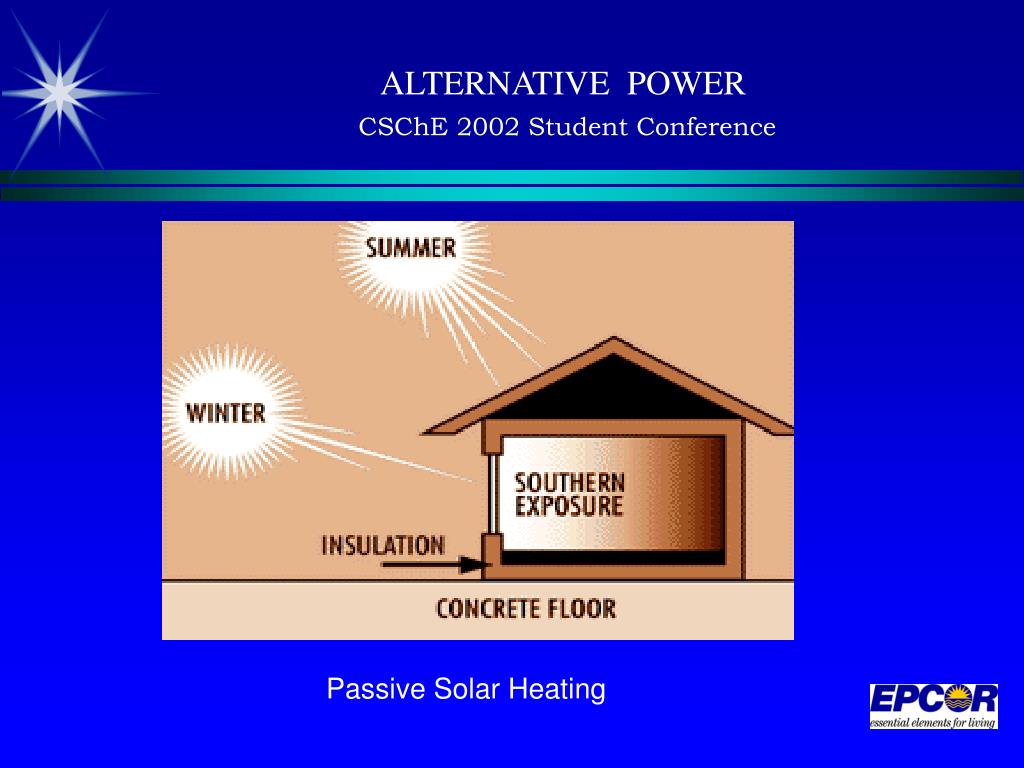 ALTERNATIVE POWER
CSChE 2002 Student Conference

SUMMER

WINTER

SOUTHERN EXPOSURE

INSULATION

CONCRETE FLOOR

Passive Solar Heating

EPCOR
essential elements for living